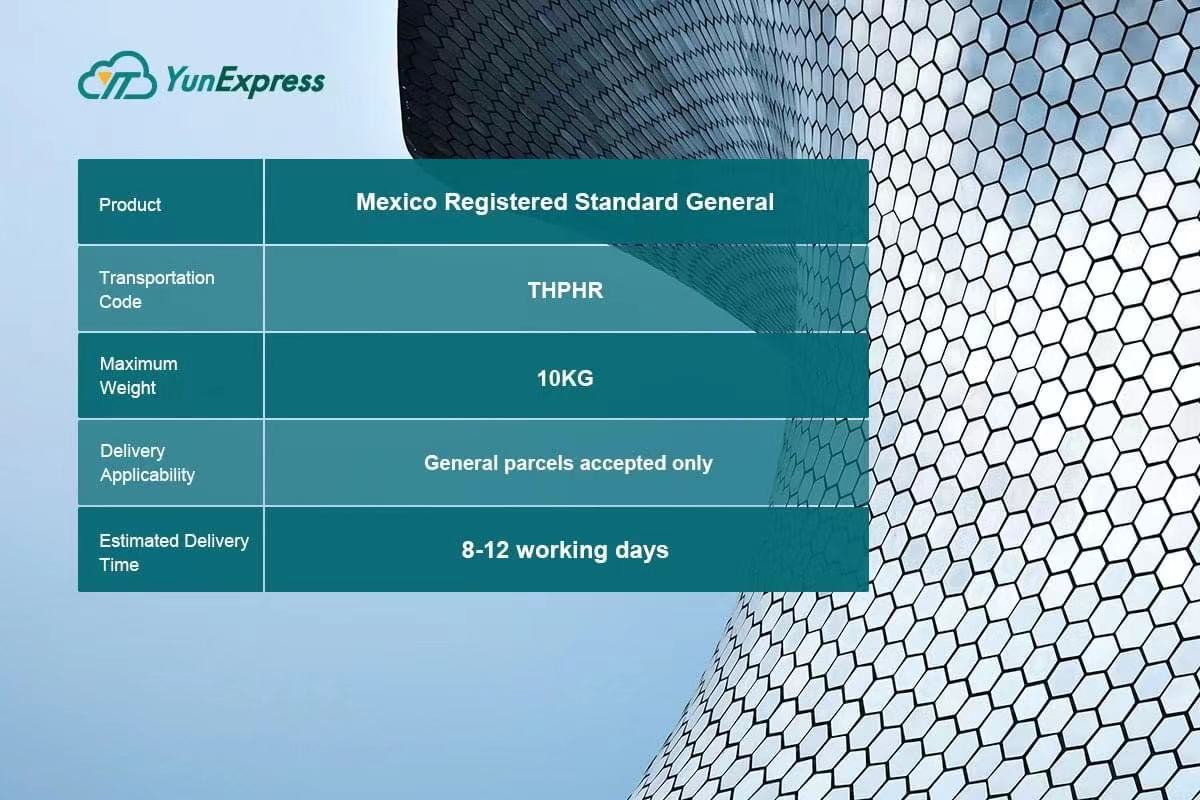 YunExpress

| Product | Mexico Registered Standard General |
|---|---|
| Transportation Code | THPHR |
| Maximum Weight | 10KG |
| Delivery Applicability | General parcels accepted only |
| Estimated Delivery Time | 8-12 working days |